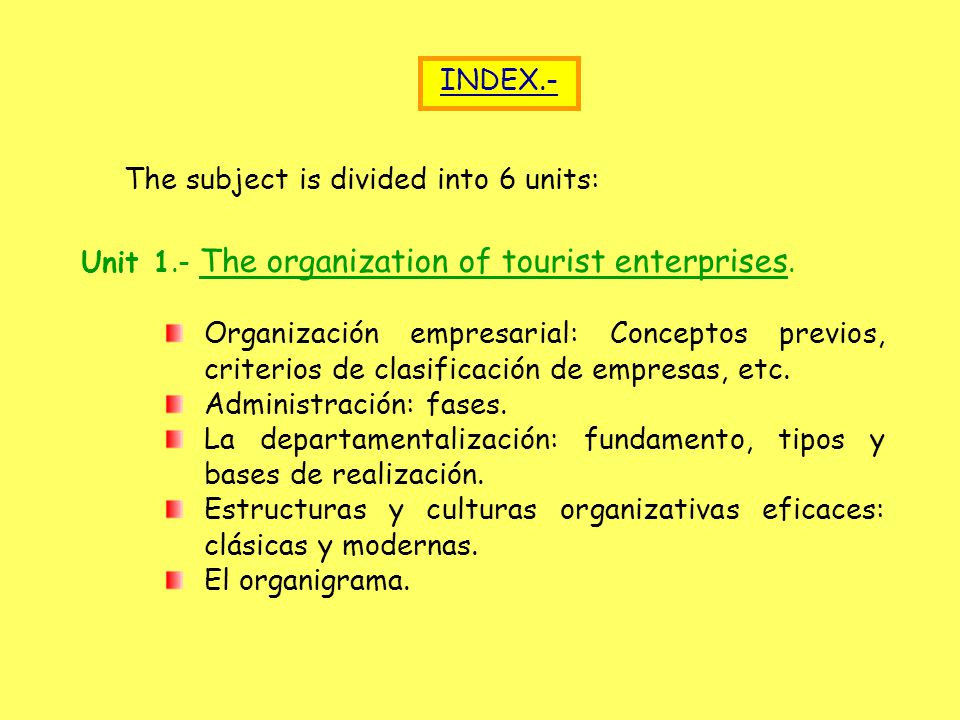 INDEX.-

The subject is divided into 6 units:

Unit 1.- The organization of tourist enterprises.

Organización empresarial: Conceptos previos, criterios de clasificación de empresas, etc.
Administración: fases.
La departamentalización: fundamento, tipos y bases de realización.
Estructuras y culturas organizativas eficaces: clásicas y modernas.
El organigrama.